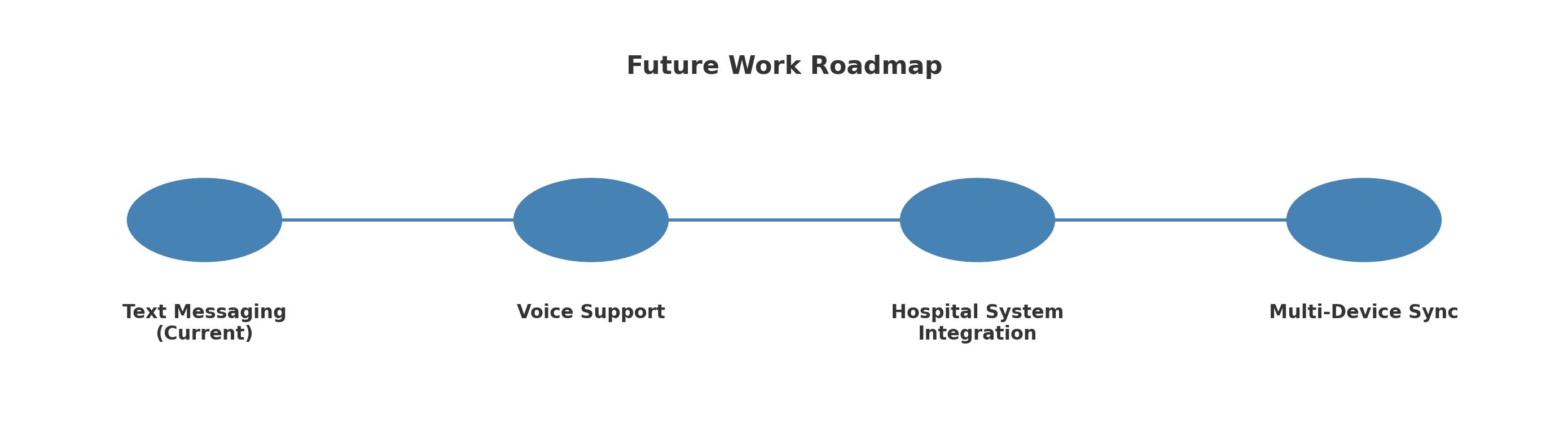 Future Work Roadmap

Text Messaging (Current)

Voice Support

Hospital System Integration

Multi-Device Sync